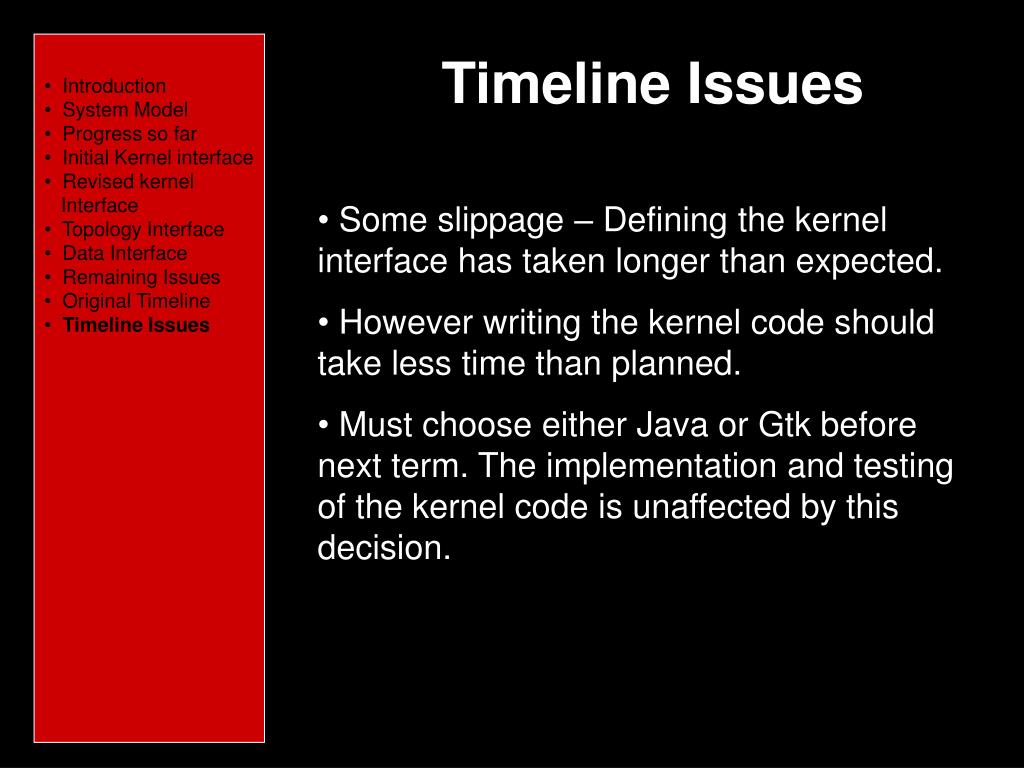 • Introduction
• System Model
• Progress so far
• Initial Kernel interface
• Revised kernel Interface
• Topology Interface
• Data Interface
• Remaining Issues
• Original Timeline
• Timeline Issues

Timeline Issues

• Some slippage – Defining the kernel interface has taken longer than expected.

• However writing the kernel code should take less time than planned.

• Must choose either Java or Gtk before next term. The implementation and testing of the kernel code is unaffected by this decision.